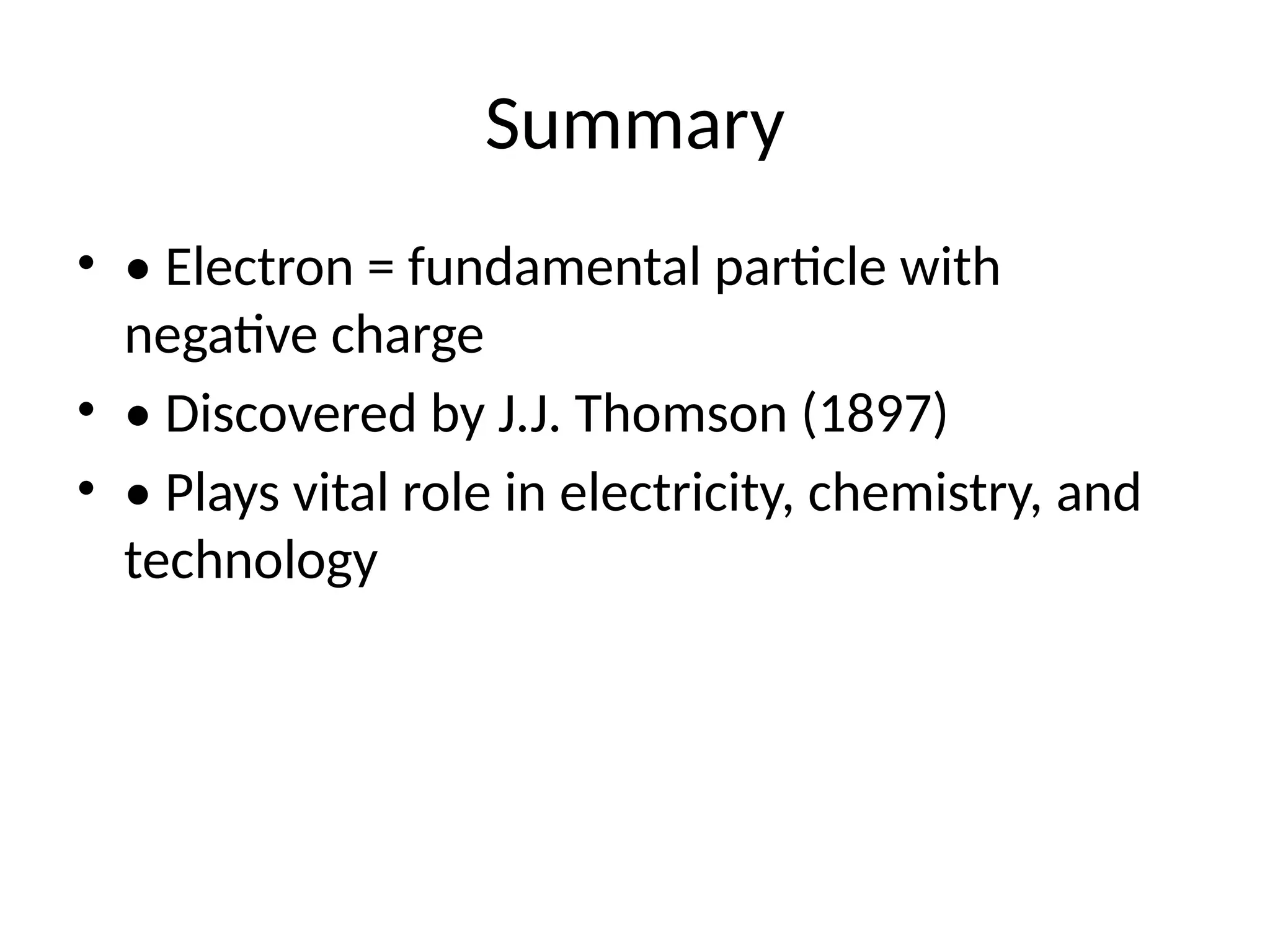 Summary

• • Electron = fundamental particle with negative charge
• • Discovered by J.J. Thomson (1897)
• • Plays vital role in electricity, chemistry, and technology